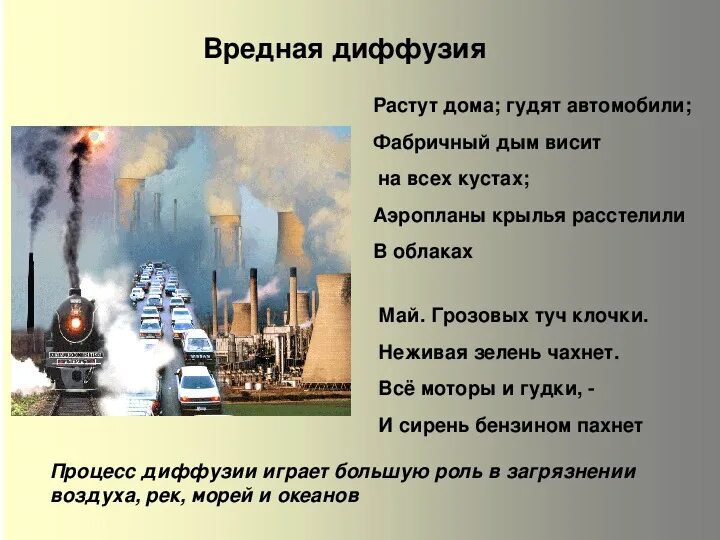 Вредная диффузия

Растут дома; гудят автомобили;

Фабричный дым висит

на всех кустах;

Аэропланы крылья расстелили

В облаках

Май. Грозовых туч клочки.

Неживая зелень чахнет.

Всё моторы и гудки, -

И сирень бензином пахнет

Процесс диффузии играет большую роль в загрязнении воздуха, рек, морей и океанов